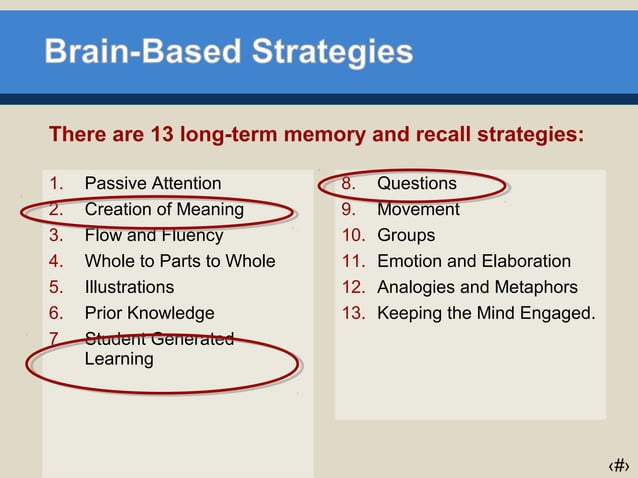 Brain-Based Strategies

There are 13 long-term memory and recall strategies:

1. Passive Attention
2. Creation of Meaning
3. Flow and Fluency
4. Whole to Parts to Whole
5. Illustrations
6. Prior Knowledge
7. Student Generated Learning

8. Questions
9. Movement
10. Groups
11. Emotion and Elaboration
12. Analogies and Metaphors
13. Keeping the Mind Engaged.

‹#›